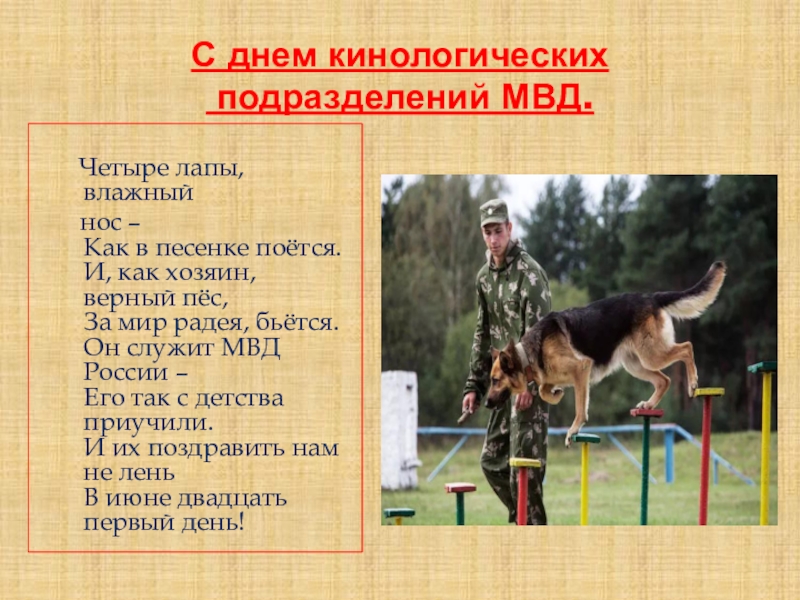 С днем кинологических подразделений МВД.

Четыре лапы, влажный нос –
Как в песенке поётся.
И, как хозяин, верный пёс,
За мир радея, бьётся.
Он служит МВД России –
Его так с детства приучили.
И их поздравить нам не лень
В июне двадцать первый день!